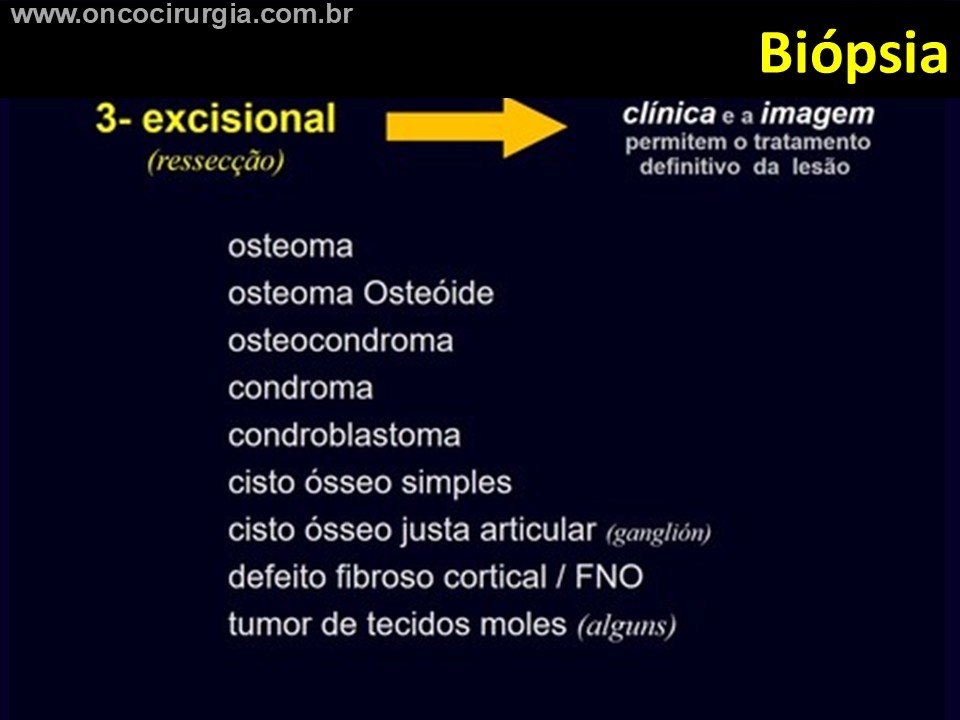 www.oncocirurgia.com.br

Biópsia

3- excisional
(ressecção)

clínica e a imagem permitem o tratamento definitivo da lesão

osteoma
osteoma Osteóide
osteocondroma
condroma
condroblastoma
cisto ósseo simples
cisto ósseo justa articular (ganglión)
defeito fibroso cortical / FNO
tumor de tecidos moles (alguns)